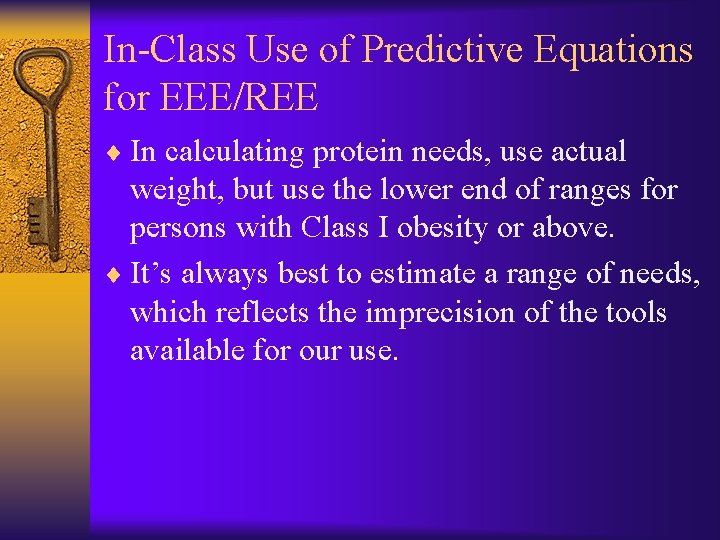 In-Class Use of Predictive Equations for EEE/REE

♦ In calculating protein needs, use actual weight, but use the lower end of ranges for persons with Class I obesity or above.

♦ It’s always best to estimate a range of needs, which reflects the imprecision of the tools available for our use.